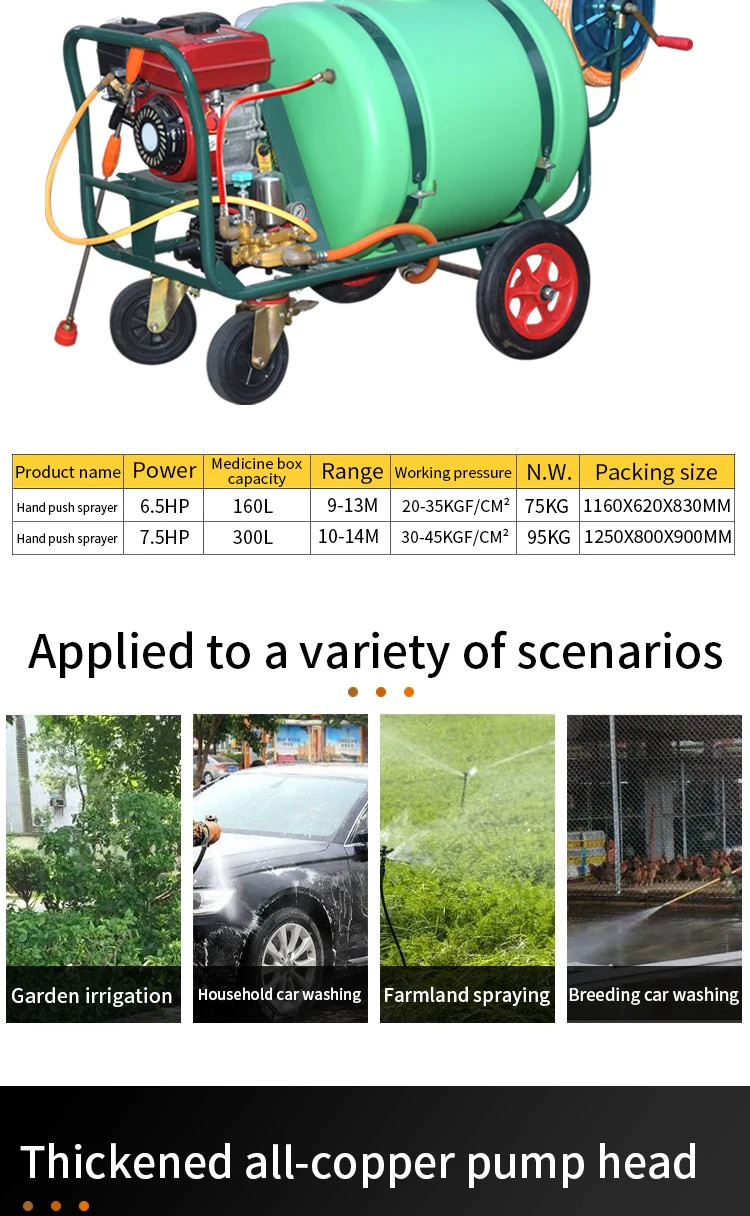 | Product name | Power | Medicine box capacity | Range | Working pressure | N.W. | Packing size |
|---|---|---|---|---|---|---|
| Hand push sprayer | 6.5HP | 160L | 9-13M | 20-35KGF/CM² | 75KG | 1160X620X830MM |
| Hand push sprayer | 7.5HP | 300L | 10-14M | 30-45KGF/CM² | 95KG | 1250X800X900MM |

Applied to a variety of scenarios

Garden irrigation

Household car washing

Farmland spraying

Breeding car washing

Thickened all-copper pump head